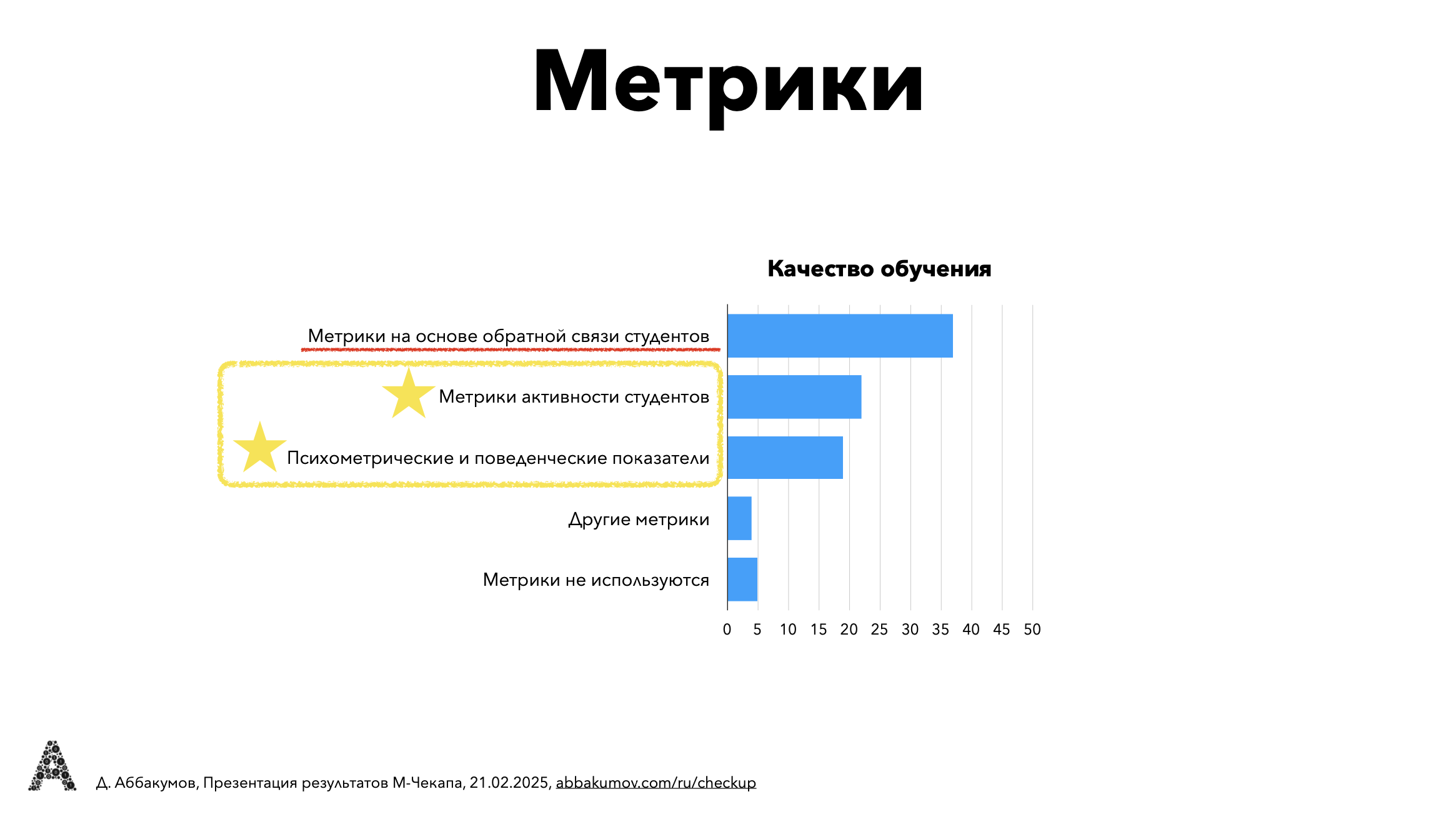 Метрики

Качество обучения

Метрики на основе обратной связи студентов

Метрики активности студентов

Психометрические и поведенческие показатели

Другие метрики

Метрики не используются

0 5 10 15 20 25 30 35 40 45 50

Д. Аббакумов, Презентация результатов М-Чекапа, 21.02.2025, abbakumov.com/ru/checkup